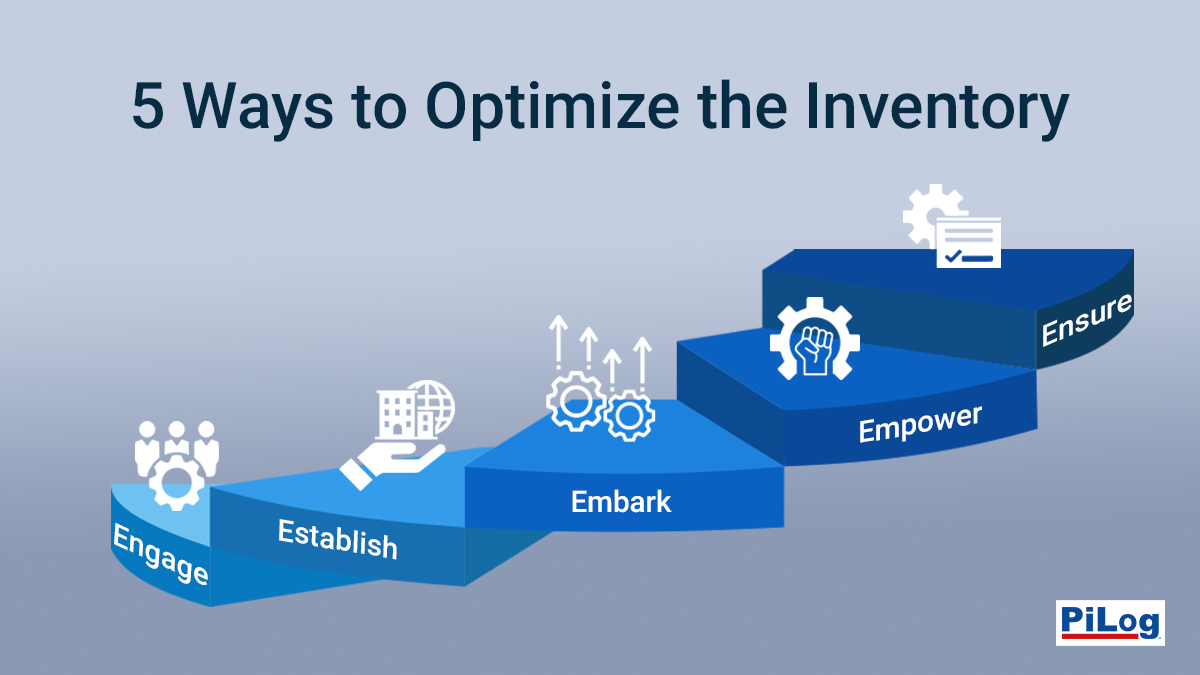 5 Ways to Optimize the Inventory

Engage

Establish

Embark

Empower

Ensure

PiLog